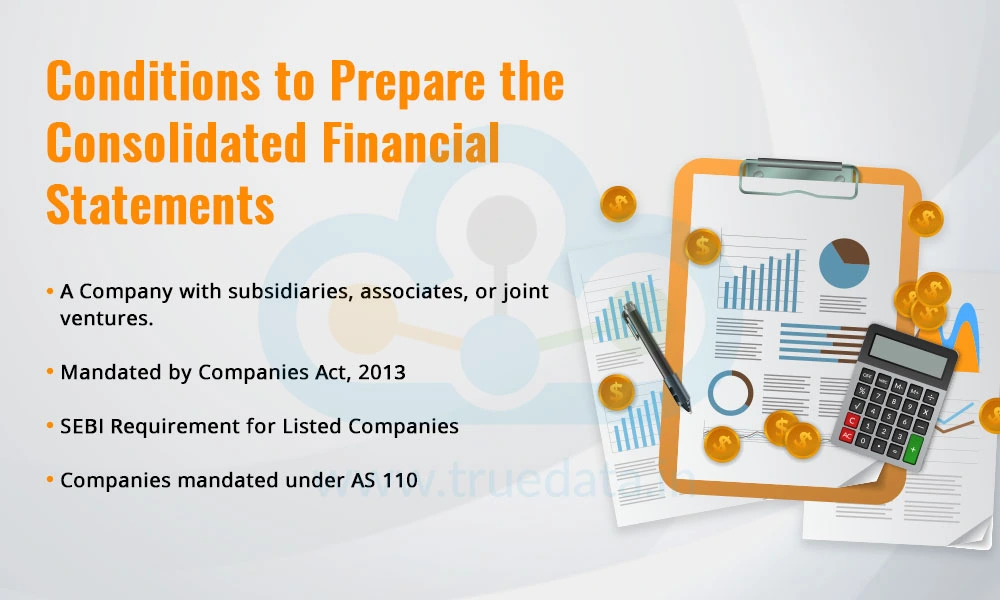 Conditions to Prepare the Consolidated Financial Statements

• A Company with subsidiaries, associates, or joint ventures.

• Mandated by Companies Act, 2013

• SEBI Requirement for Listed Companies

• Companies mandated under AS 110

www.truedata.in